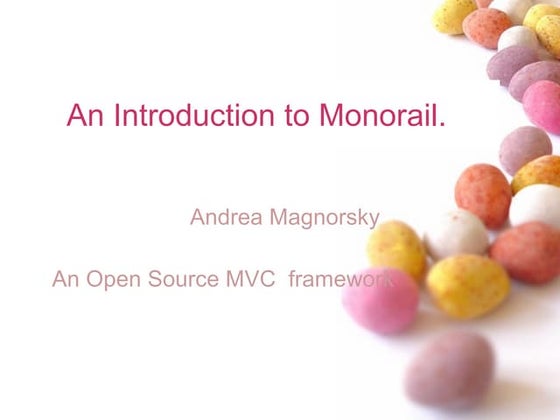 An Introduction to Monorail.

Andrea Magnorsky

An Open Source MVC framework